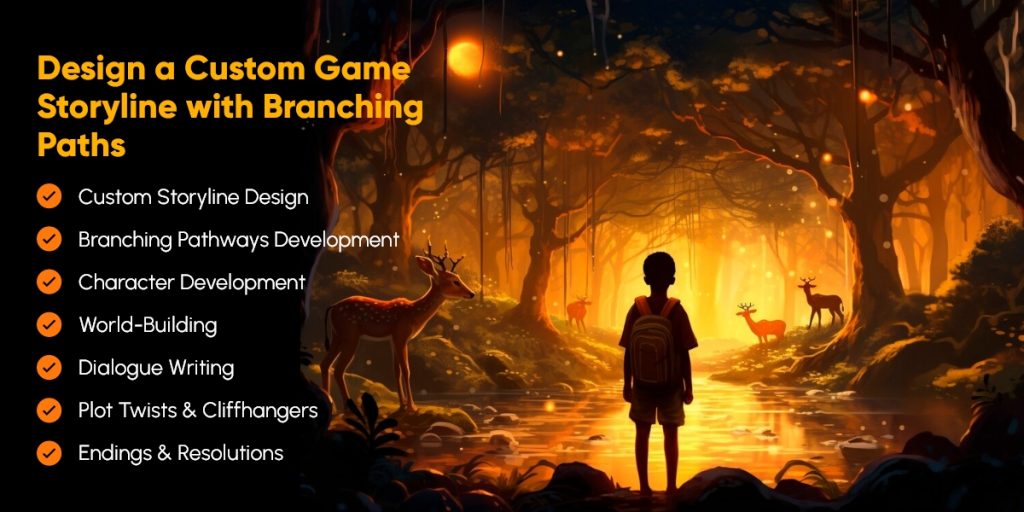 Design a Custom Game Storyline with Branching Paths

Custom Storyline Design
Branching Pathways Development
Character Development
World-Building
Dialogue Writing
Plot Twists & Cliffhangers
Endings & Resolutions